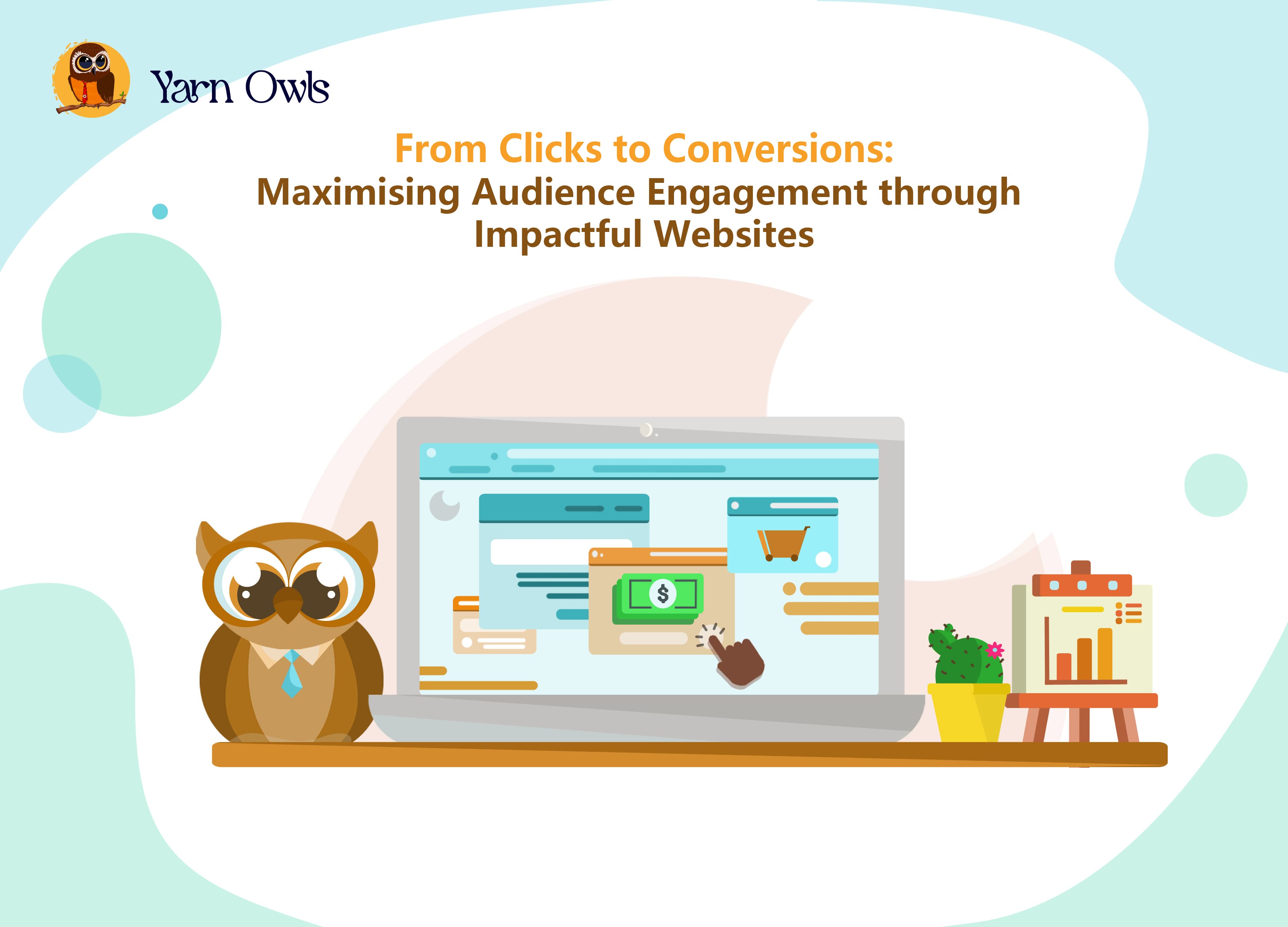 Yarn Owls

From Clicks to Conversions:
Maximising Audience Engagement through Impactful Websites

$